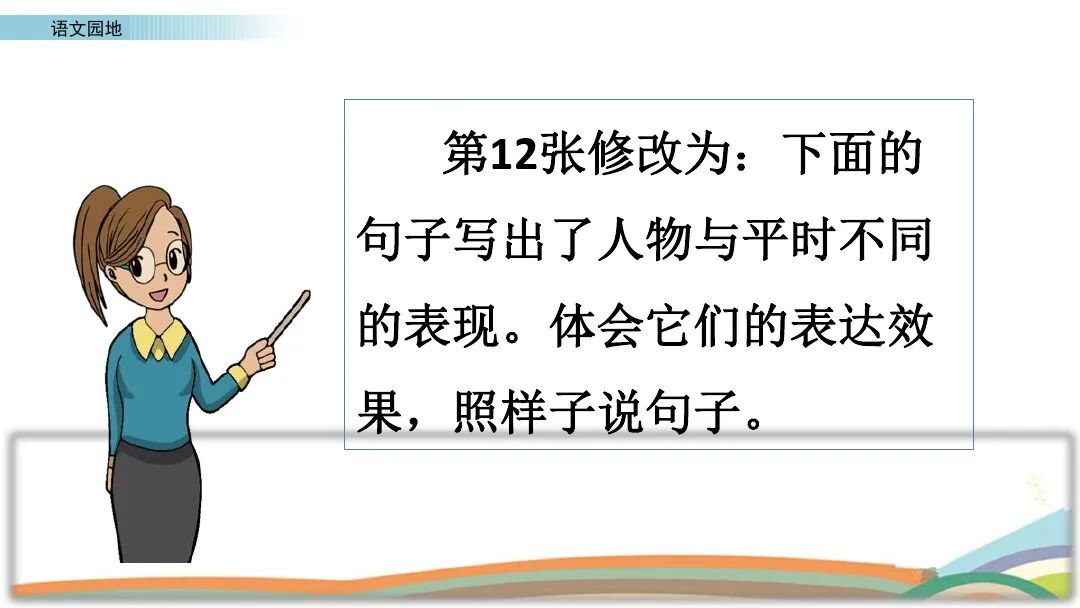 语文园地

第12张修改为：下面的句子写出了人物与平时不同的表现。体会它们的表达效果，照样子说句子。